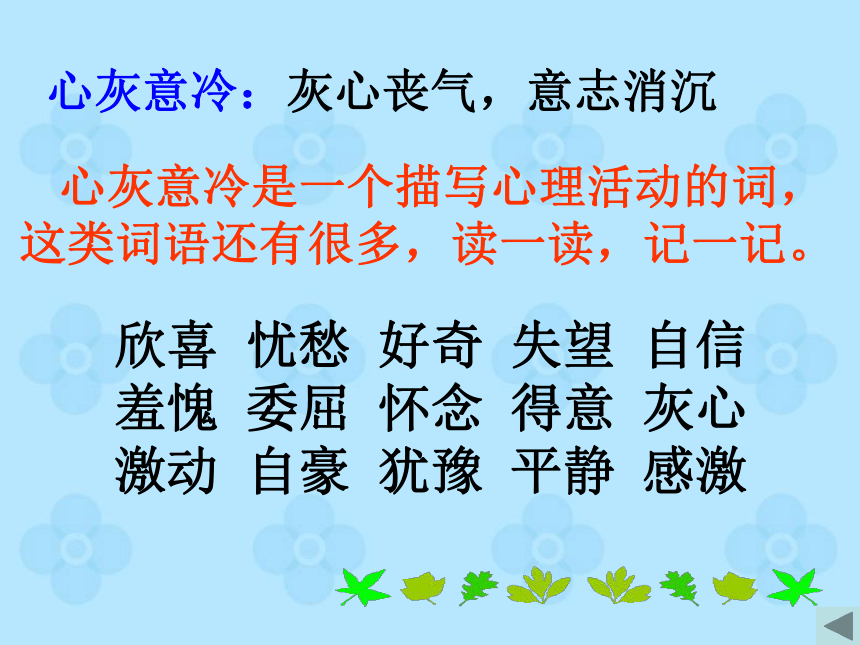 心灰意冷：灰心丧气，意志消沉

心灰意冷是一个描写心理活动的词，这类词语还有很多，读一读，记一记。

欣喜 忧愁 好奇 失望 自信
羞愧 委屈 怀念 得意 灰心
激动 自豪 犹豫 平静 感激